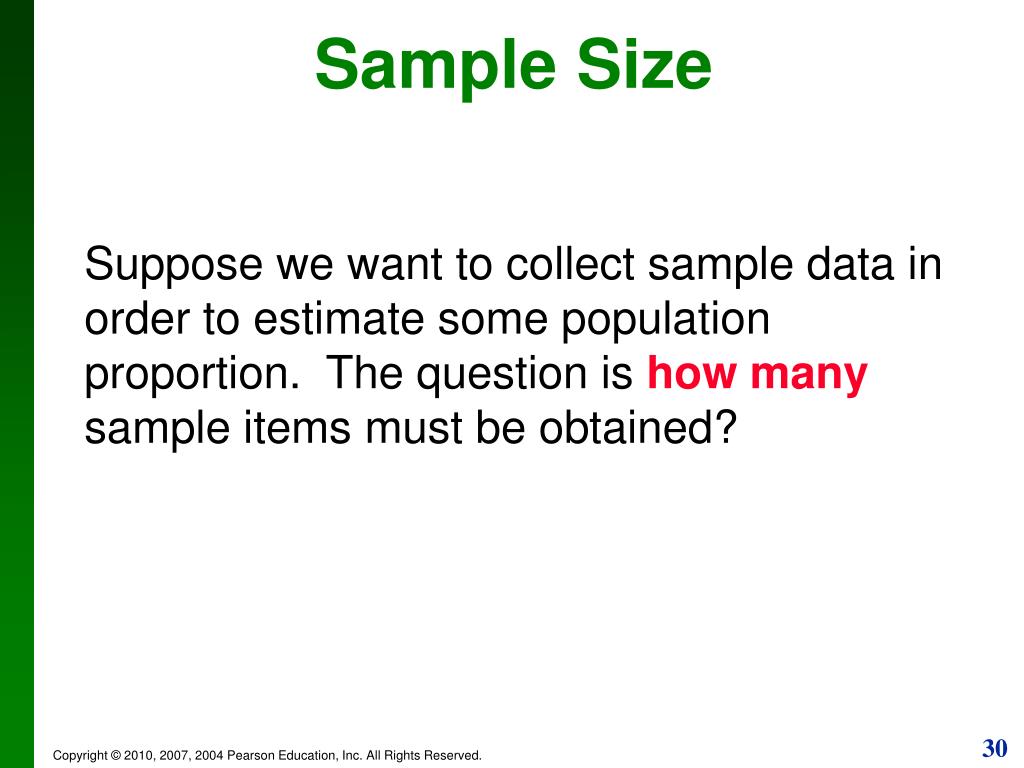 Sample Size

Suppose we want to collect sample data in order to estimate some population proportion. The question is how many sample items must be obtained?

Copyright © 2010, 2007, 2004 Pearson Education, Inc. All Rights Reserved.

30